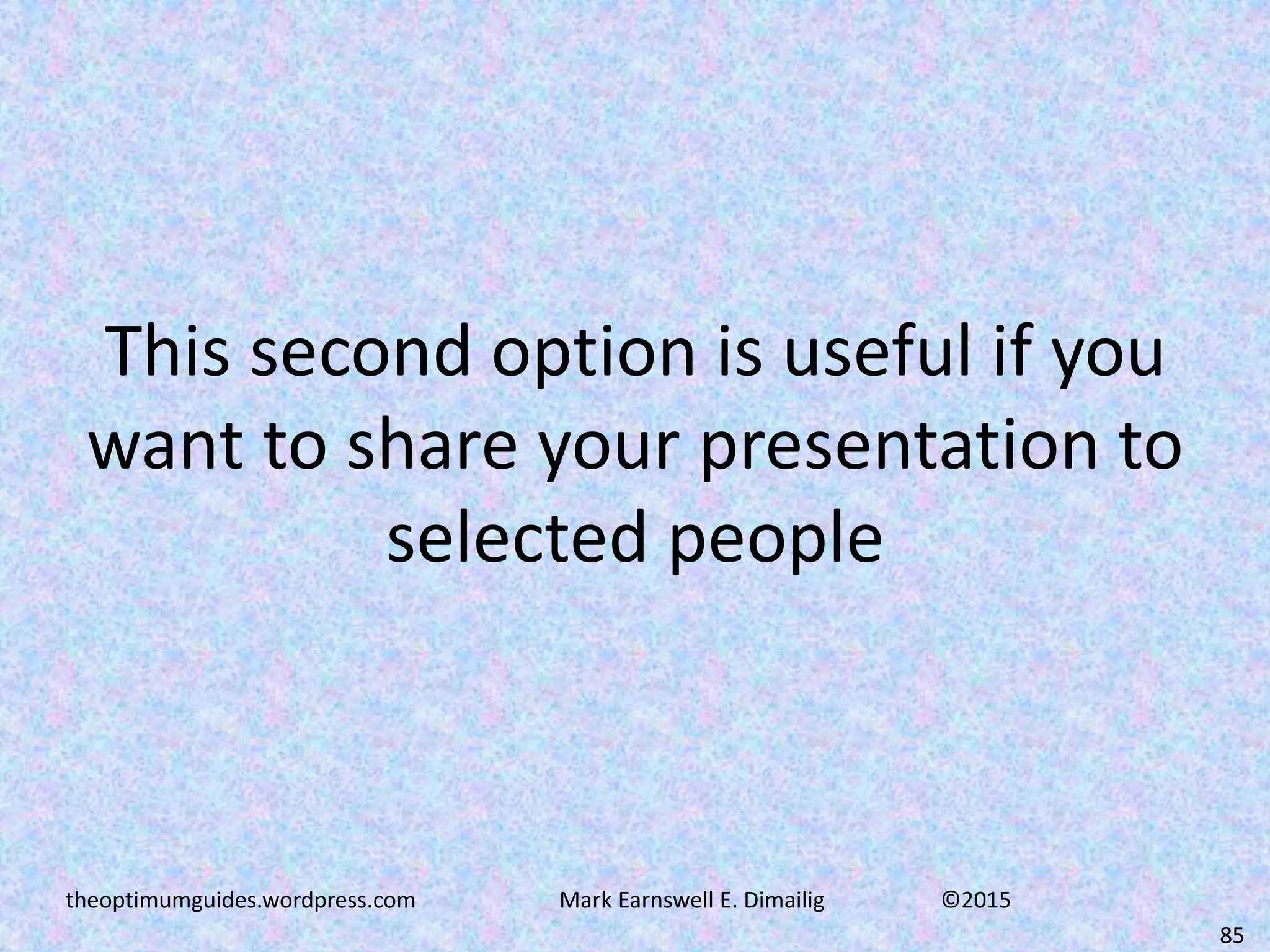 This second option is useful if you want to share your presentation to selected people

theoptimumguides.wordpress.com Mark Earnswell E. Dimailig ©2015

85